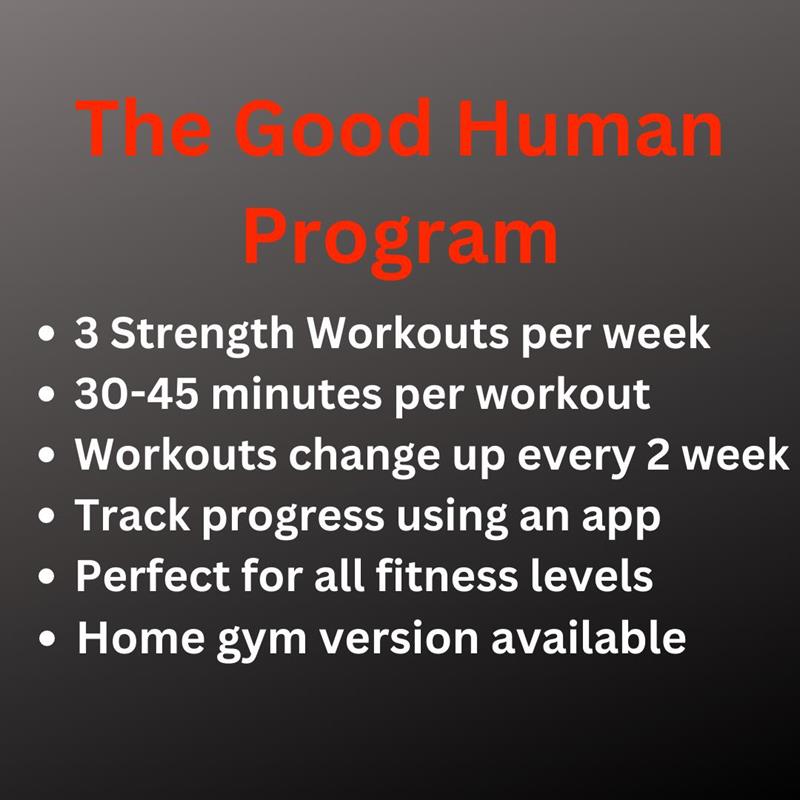 The Good Human Program

• 3 Strength Workouts per week
• 30-45 minutes per workout
• Workouts change up every 2 week
• Track progress using an app
• Perfect for all fitness levels
• Home gym version available